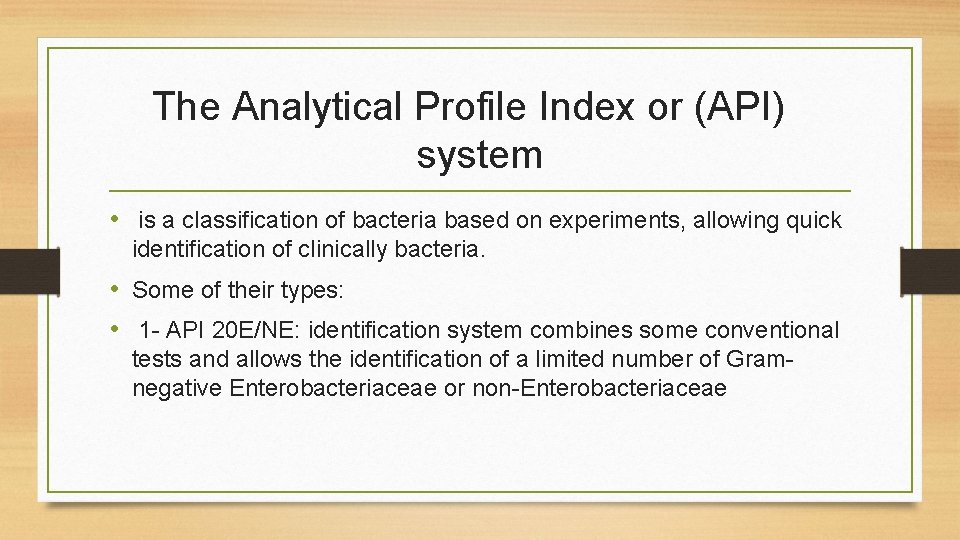 The Analytical Profile Index or (API) system

• is a classification of bacteria based on experiments, allowing quick identification of clinically bacteria.

• Some of their types:

• 1- API 20E/NE: identification system combines some conventional tests and allows the identification of a limited number of Gram-negative Enterobacteriaceae or non-Enterobacteriaceae